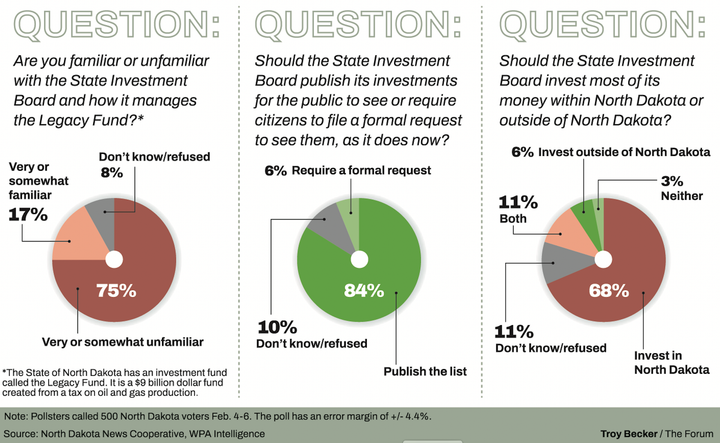 QUESTION:

Are you familiar or unfamiliar with the State Investment Board and how it manages the Legacy Fund?*

Don't know/refused 8%

Very or somewhat familiar 17%

75%

Very or somewhat unfamiliar

*The State of North Dakota has an investment fund called the Legacy Fund. It is a $9 billion dollar fund created from a tax on oil and gas production.

QUESTION:

Should the State Investment Board publish its investments for the public to see or require citizens to file a formal request to see them, as it does now?

6% Require a formal request

84%

10% Don't know/refused

Publish the list

QUESTION:

Should the State Investment Board invest most of its money within North Dakota or outside of North Dakota?

6% Invest outside of North Dakota

3% Neither

11% Both

68%

11% Don't know/refused

Invest in North Dakota

Note: Pollsters called 500 North Dakota voters Feb. 4-6. The poll has an error margin of +/- 4.4%.

Source: North Dakota News Cooperative, WPA Intelligence

Troy Becker / The Forum